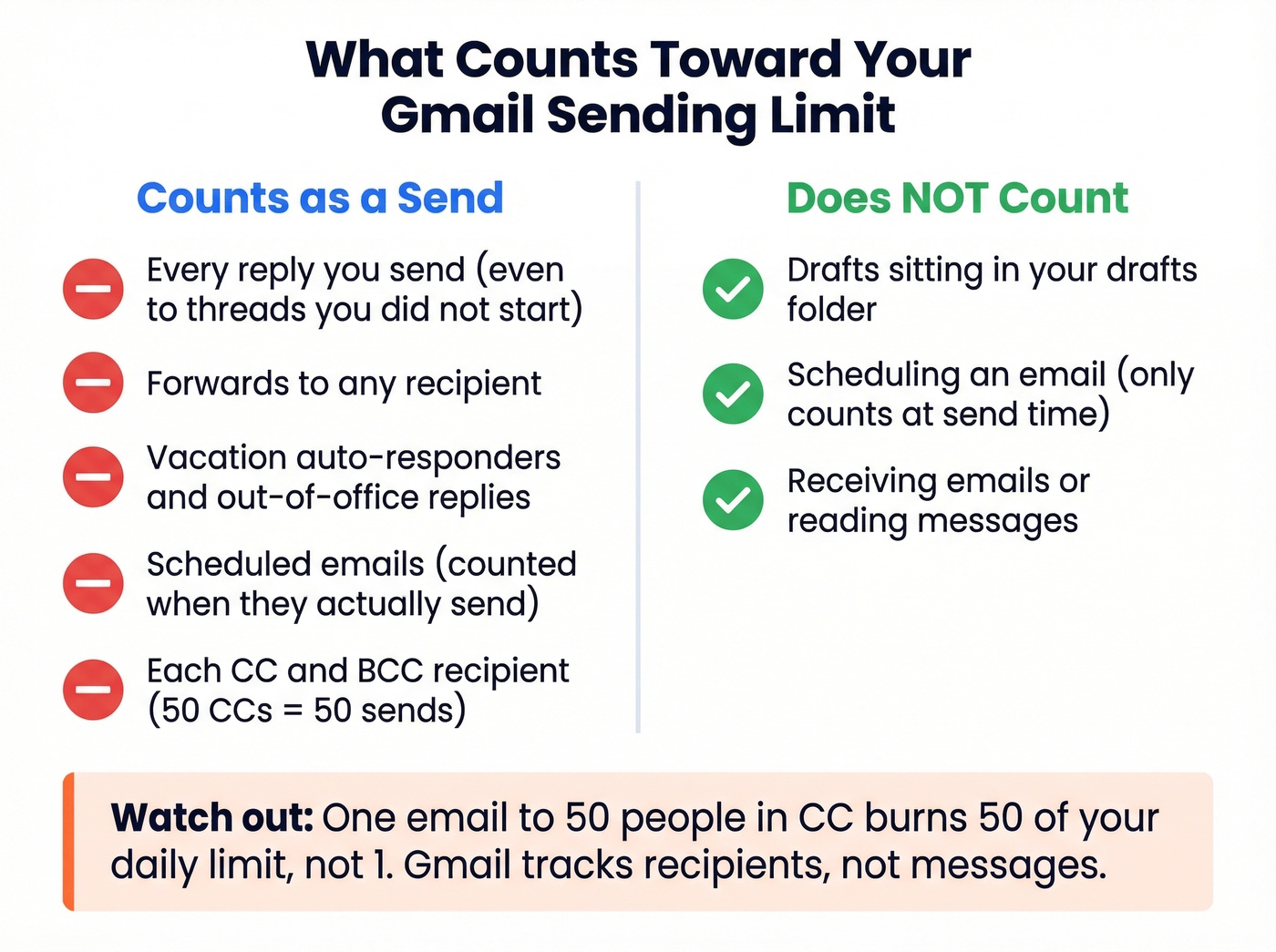 What Counts Toward Your Gmail Sending Limit

Counts as a Send

Every reply you send (even to threads you did not start)

Forwards to any recipient

Vacation auto-responders and out-of-office replies

Scheduled emails (counted when they actually send)

Each CC and BCC recipient (50 CCs = 50 sends)

Does NOT Count

Drafts sitting in your drafts folder

Scheduling an email (only counts at send time)

Receiving emails or reading messages

Watch out: One email to 50 people in CC burns 50 of your daily limit, not 1. Gmail tracks recipients, not messages.